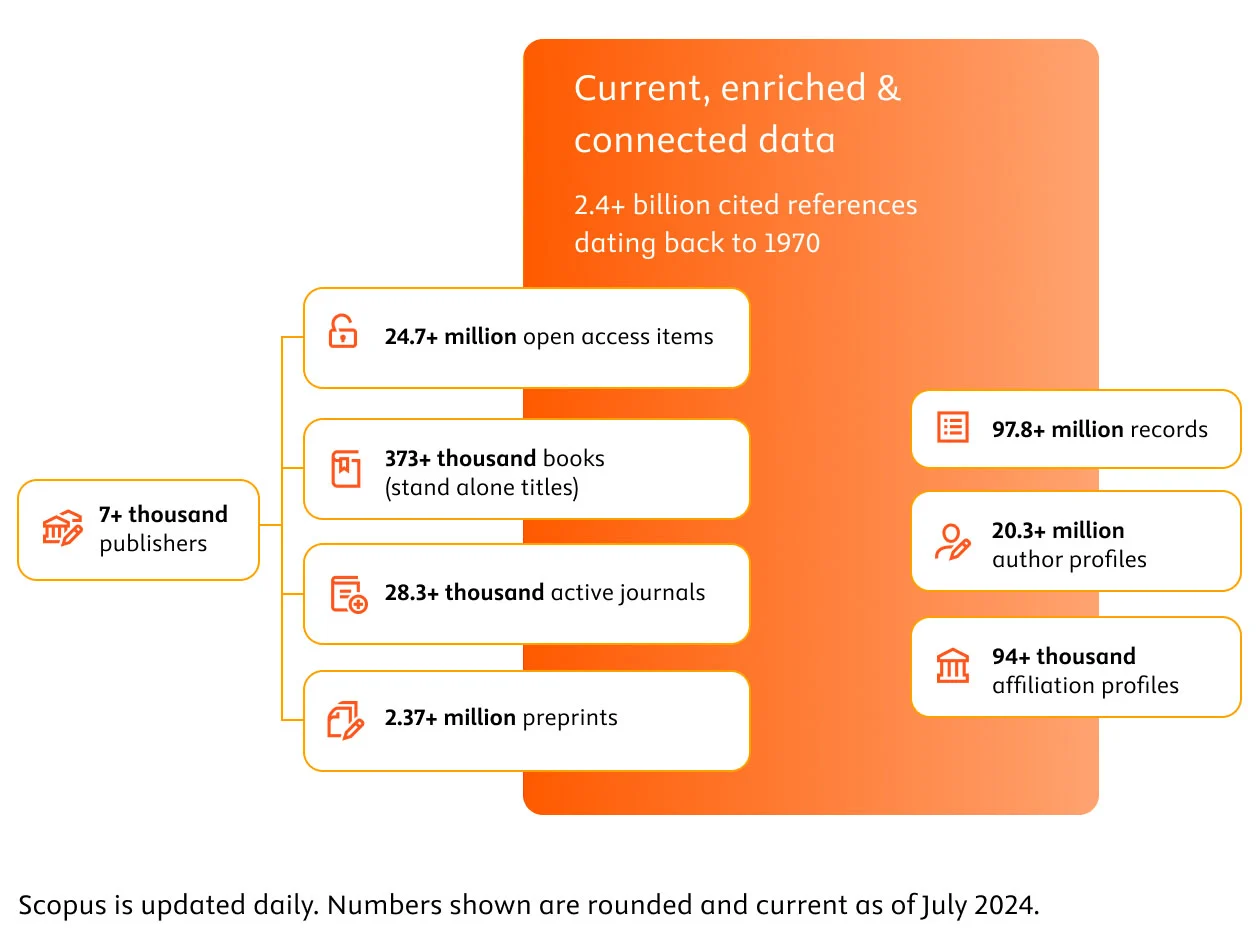 Current, enriched & connected data

2.4+ billion cited references dating back to 1970

7+ thousand publishers

24.7+ million open access items

373+ thousand books (stand alone titles)

28.3+ thousand active journals

2.37+ million preprints

97.8+ million records

20.3+ million author profiles

94+ thousand affiliation profiles

Scopus is updated daily. Numbers shown are rounded and current as of July 2024.